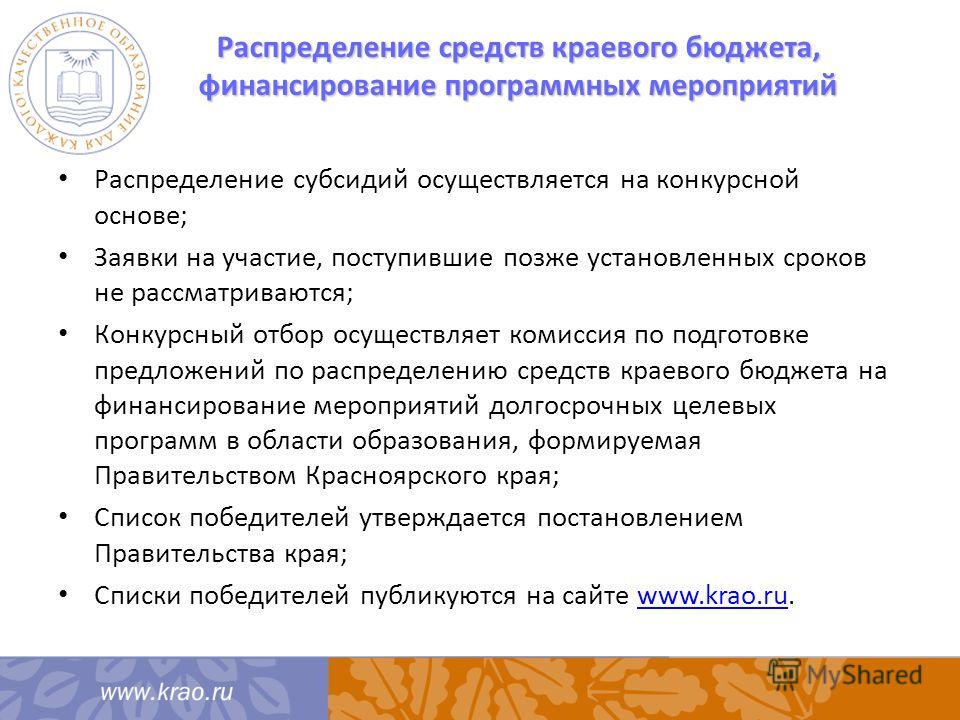 КАЧЕСТВЕННОЕ ОБРАЗОВАНИЕ ДЛЯ КАЖДОГО!

Распределение средств краевого бюджета, финансирование программных мероприятий

• Распределение субсидий осуществляется на конкурсной основе;

• Заявки на участие, поступившие позже установленных сроков не рассматриваются;

• Конкурсный отбор осуществляет комиссия по подготовке предложений по распределению средств краевого бюджета на финансирование мероприятий долгосрочных целевых программ в области образования, формируемая Правительством Красноярского края;

• Список победителей утверждается постановлением Правительства края;

• Списки победителей публикуются на сайте www.krao.ru.

www.krao.ru

MyShared